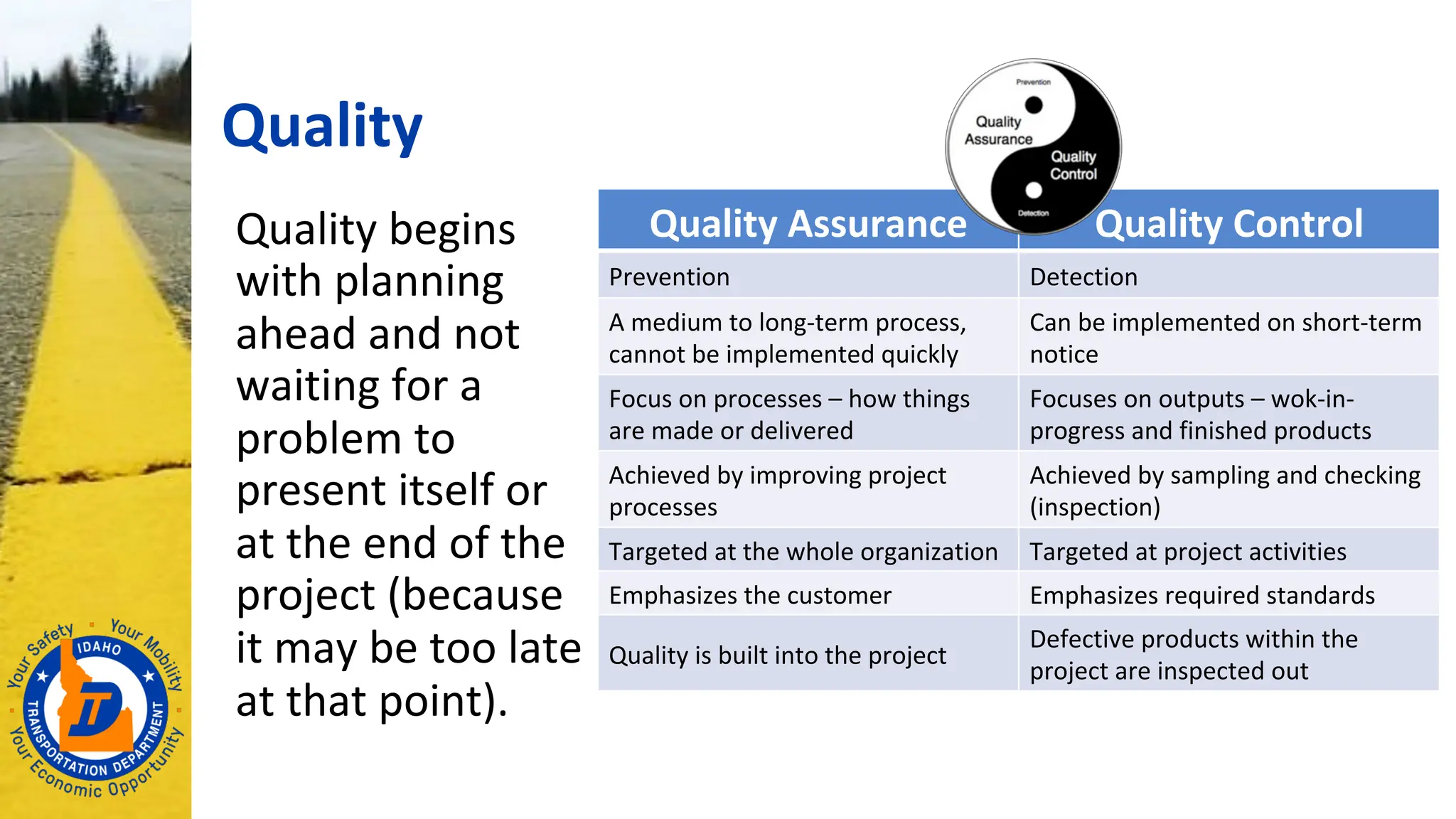 Quality

Quality begins with planning ahead and not waiting for a problem to present itself or at the end of the project (because it may be too late at that point).

Prevention
Quality Assurance
Quality Control
Detection

| Quality Assurance | Quality Control |
|---|---|
| Prevention | Detection |
| A medium to long-term process, cannot be implemented quickly | Can be implemented on short-term notice |
| Focus on processes – how things are made or delivered | Focuses on outputs – wok-in-progress and finished products |
| Achieved by improving project processes | Achieved by sampling and checking (inspection) |
| Targeted at the whole organization | Targeted at project activities |
| Emphasizes the customer | Emphasizes required standards |
| Quality is built into the project | Defective products within the project are inspected out |

Your Safety • Your Mobility • Your Economic Opportunity
IDAHO TRANSPORTATION DEPARTMENT
ITD